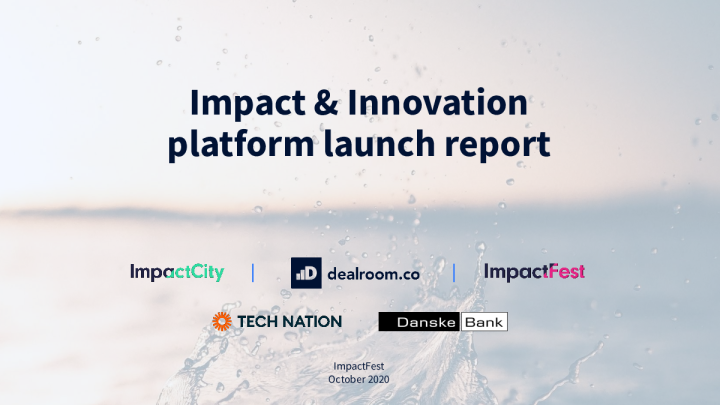 Impact & Innovation platform launch report

ImpactCity | dealroom.co | ImpactFest

TECH NATION

Danske Bank

ImpactFest
October 2020